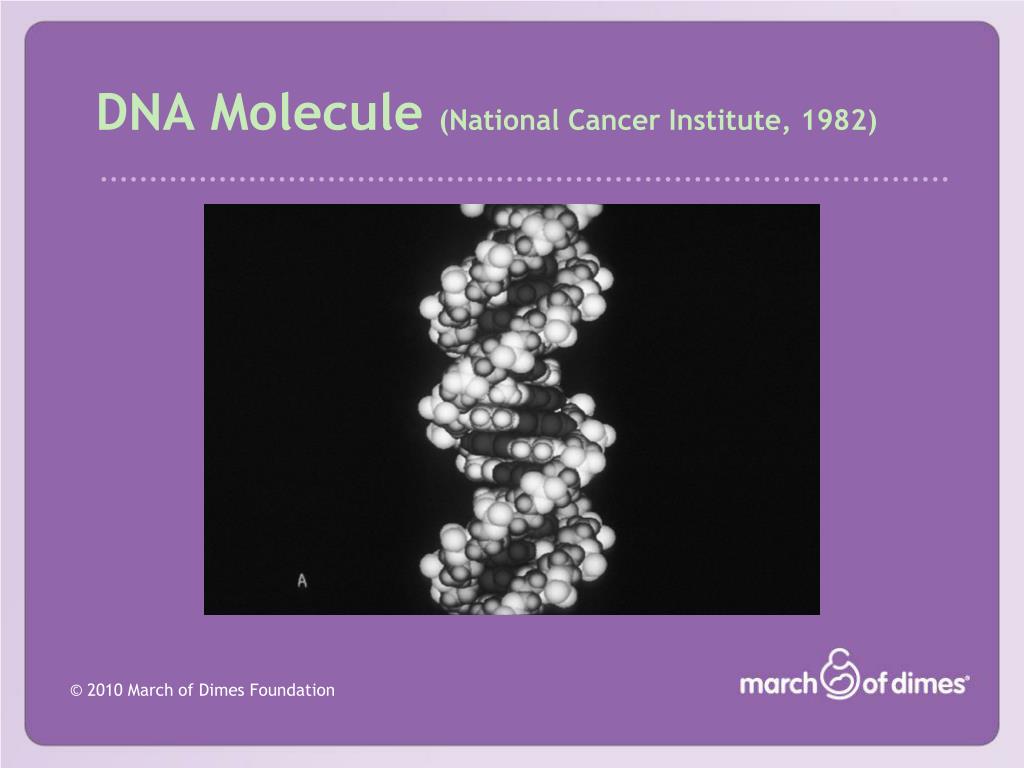 DNA Molecule (National Cancer Institute, 1982)

A

© 2010 March of Dimes Foundation

march of dimes®